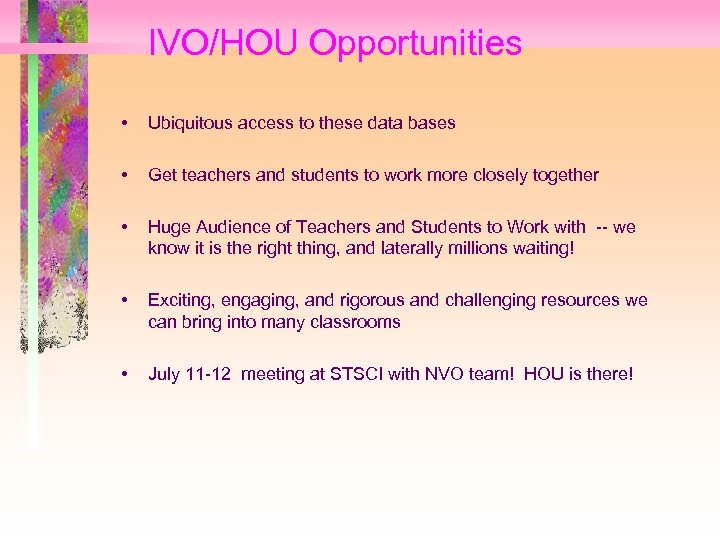 IVO/HOU Opportunities

• Ubiquitous access to these data bases

• Get teachers and students to work more closely together

• Huge Audience of Teachers and Students to Work with -- we know it is the right thing, and laterally millions waiting!

• Exciting, engaging, and rigorous and challenging resources we can bring into many classrooms

• July 11-12 meeting at STSCI with NVO team! HOU is there!